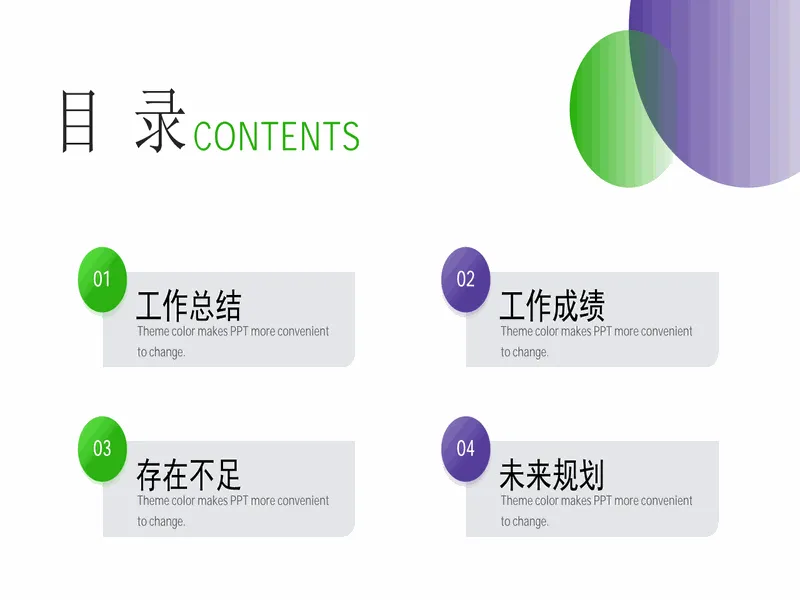 目 录 CONTENTS

01
工作总结
Theme color makes PPT more convenient to change.

02
工作成绩
Theme color makes PPT more convenient to change.

03
存在不足
Theme color makes PPT more convenient to change.

04
未来规划
Theme color makes PPT more convenient to change.